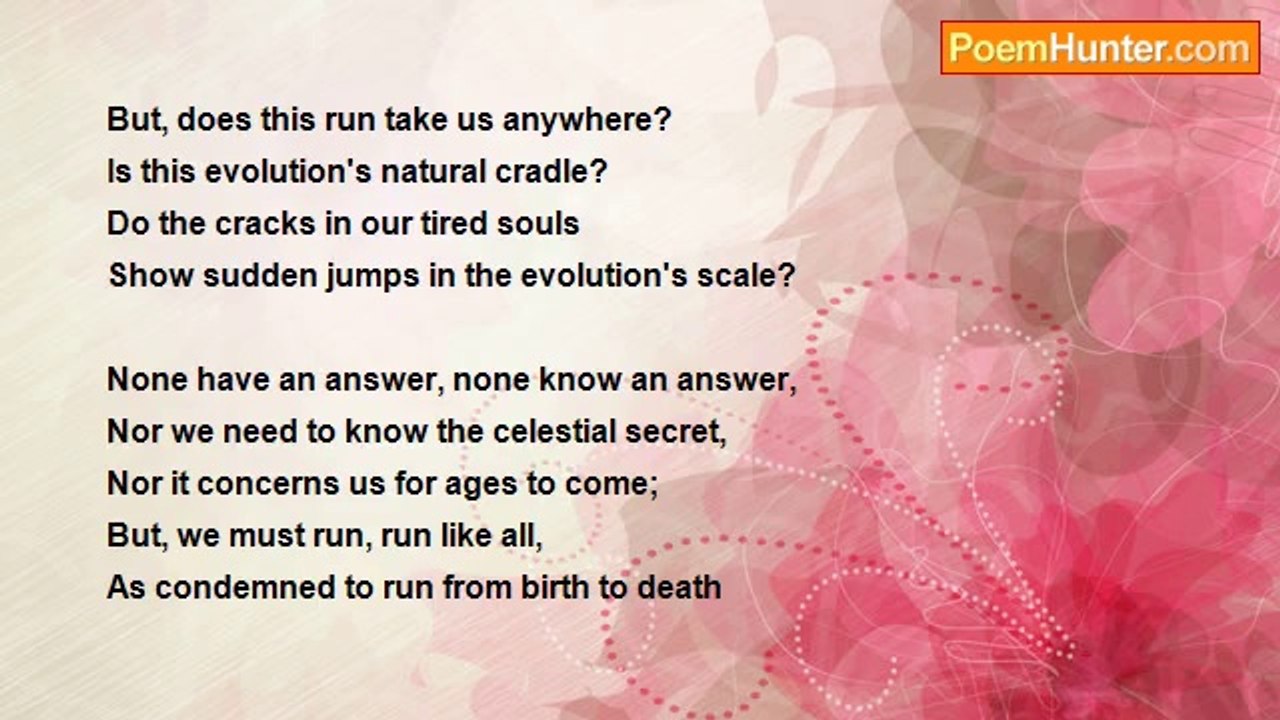 PoemHunter.com

But, does this run take us anywhere?
Is this evolution's natural cradle?
Do the cracks in our tired souls
Show sudden jumps in the evolution's scale?

None have an answer, none know an answer,
Nor we need to know the celestial secret,
Nor it concerns us for ages to come;
But, we must run, run like all,
As condemned to run from birth to death